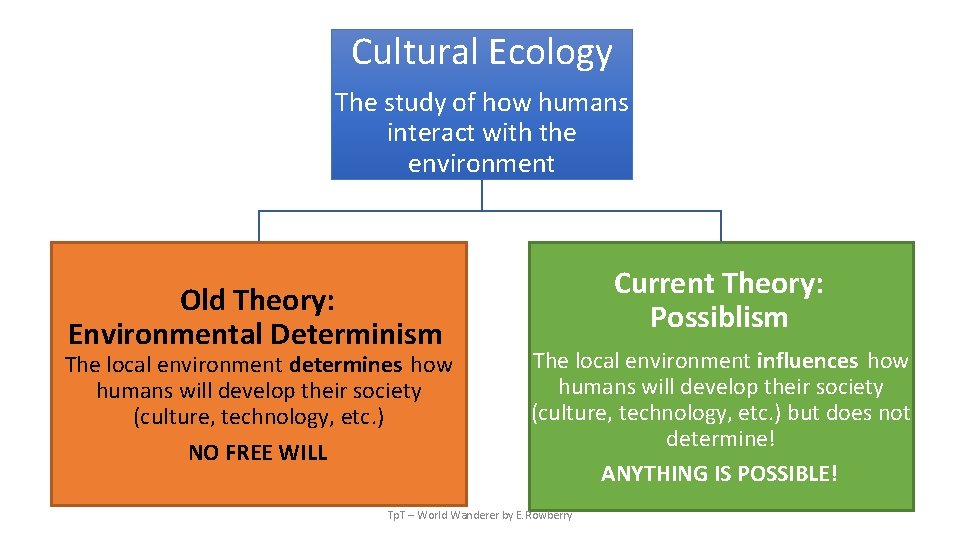 Cultural Ecology

The study of how humans interact with the environment

Old Theory: Environmental Determinism

The local environment determines how humans will develop their society (culture, technology, etc.)

NO FREE WILL

Current Theory: Possiblism

The local environment influences how humans will develop their society (culture, technology, etc.) but does not determine!

ANYTHING IS POSSIBLE!

TpT – World Wanderer by E.Rowberry